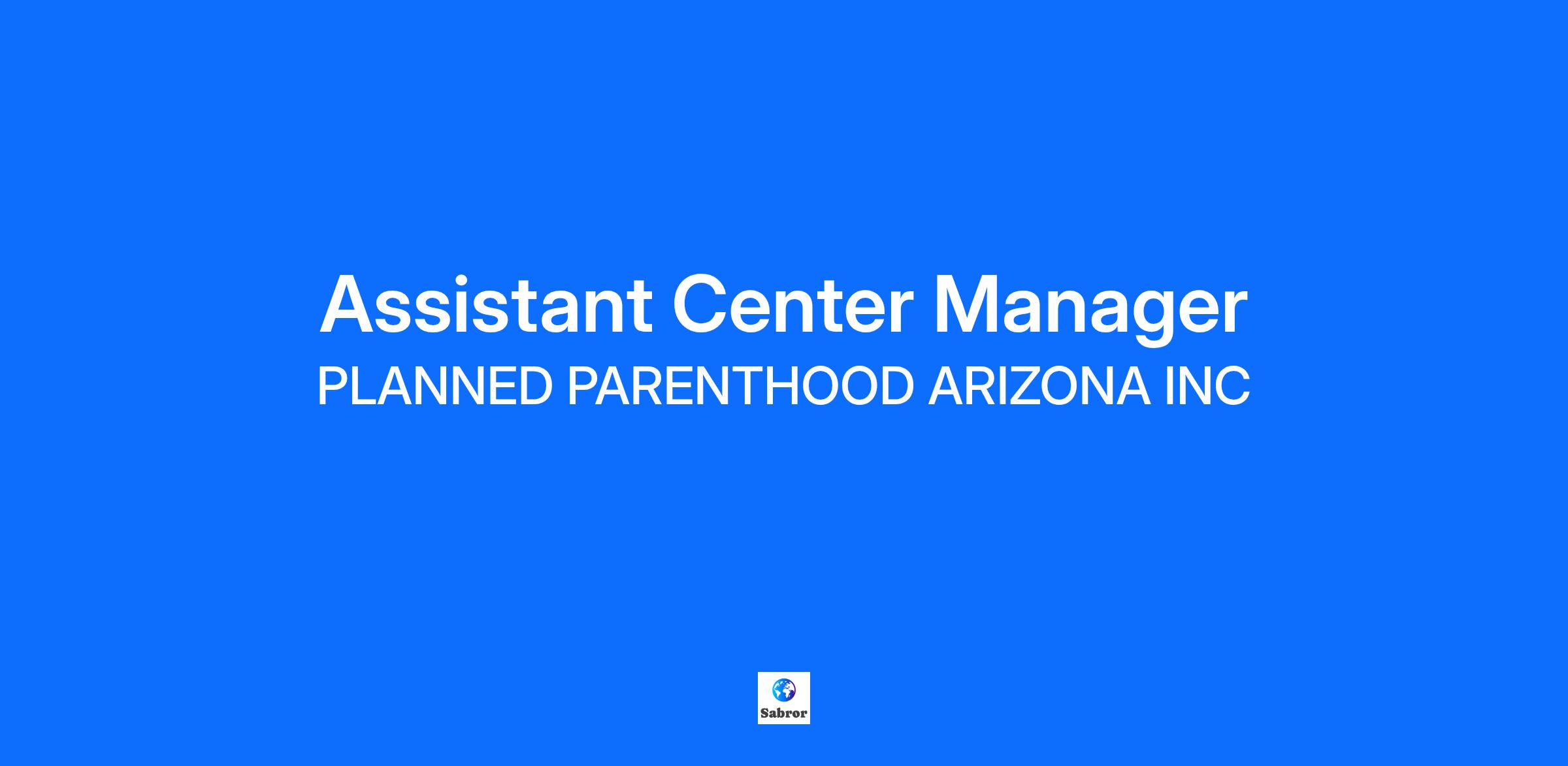 Assistant Center Manager

PLANNED PARENTHOOD ARIZONA INC

Sabror